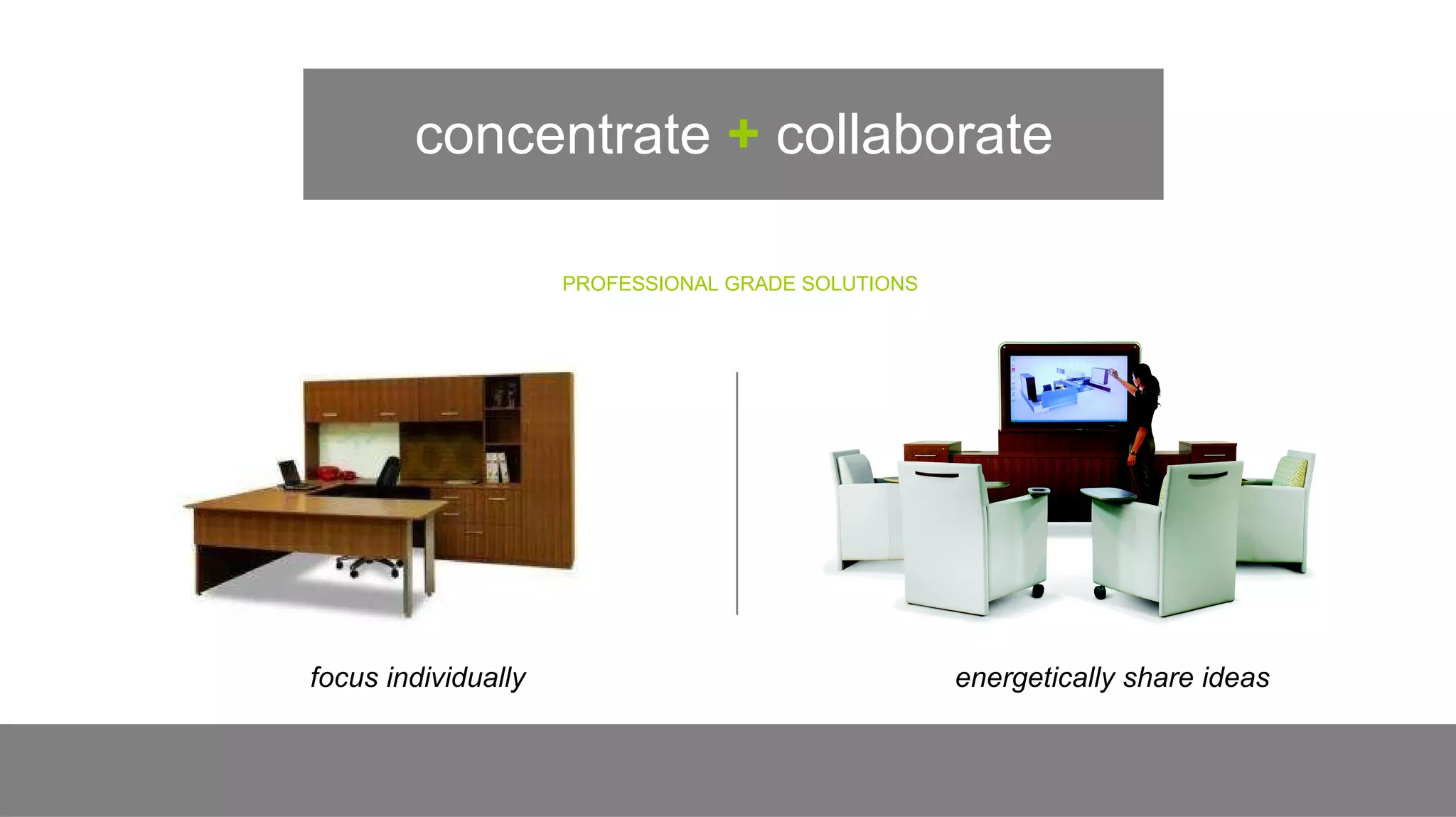 concentrate + collaborate

PROFESSIONAL GRADE SOLUTIONS

focus individually

energetically share ideas